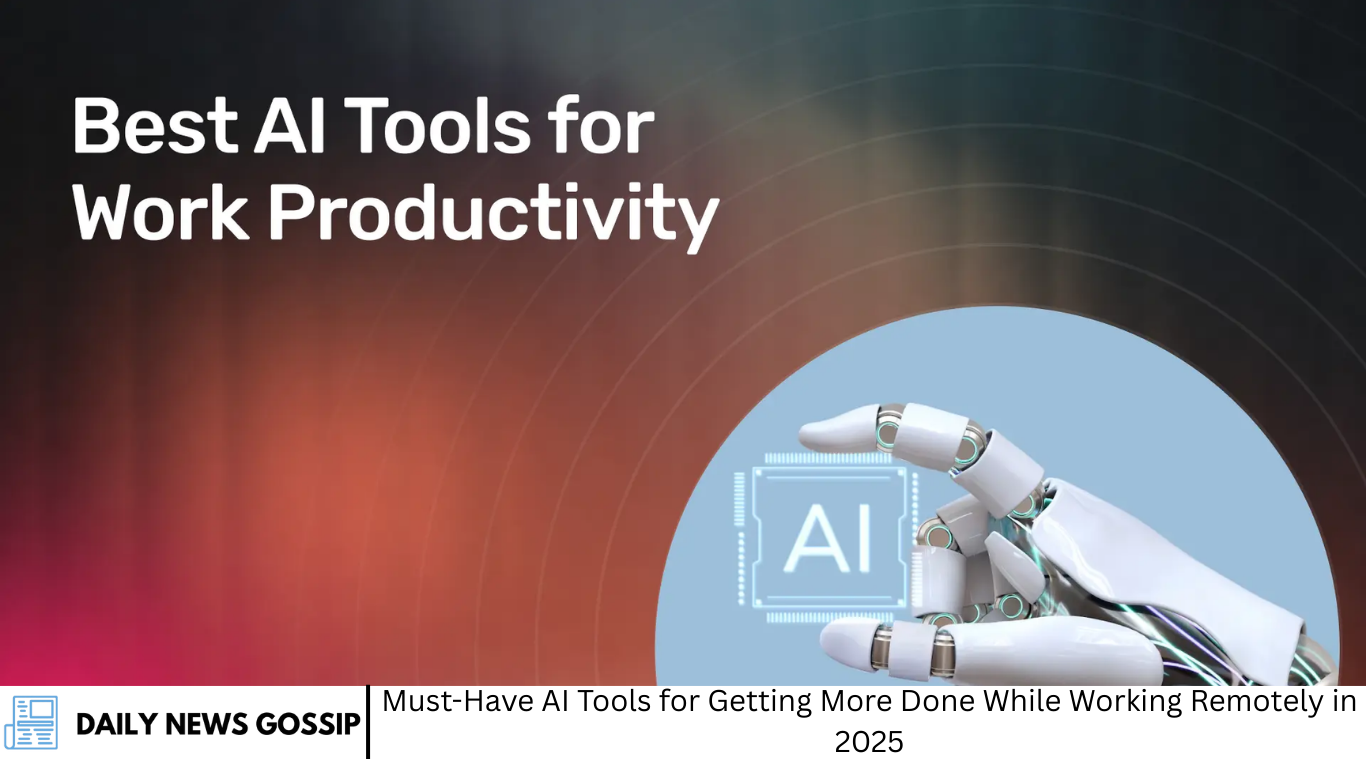 Best AI Tools for Work Productivity

AI

DAILY NEWS GOSSIP

Must-Have AI Tools for Getting More Done While Working Remotely in 2025